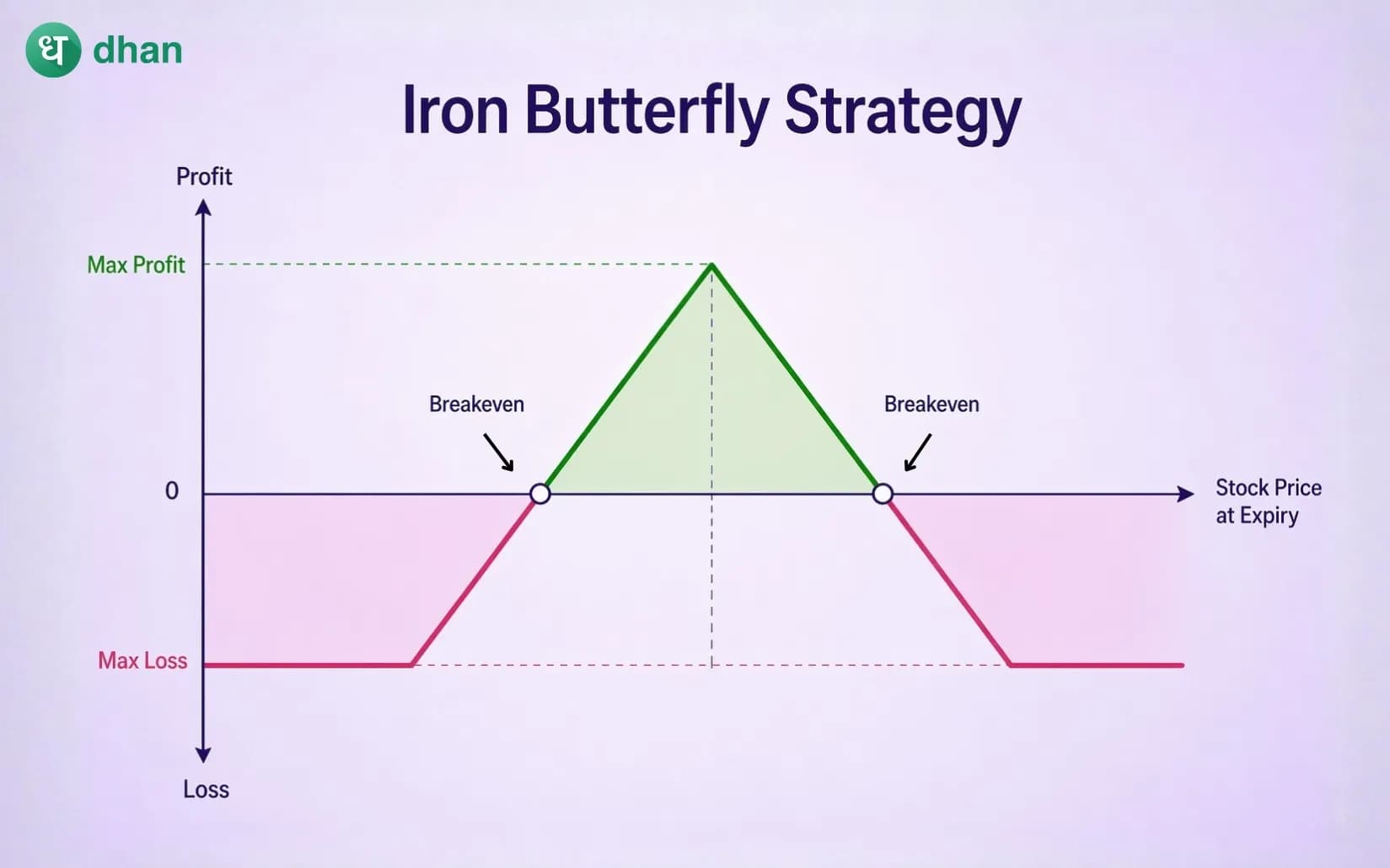 ध dhan

Iron Butterfly Strategy

Profit

Max Profit

Breakeven

Breakeven

0

Stock Price at Expiry

Max Loss

Loss